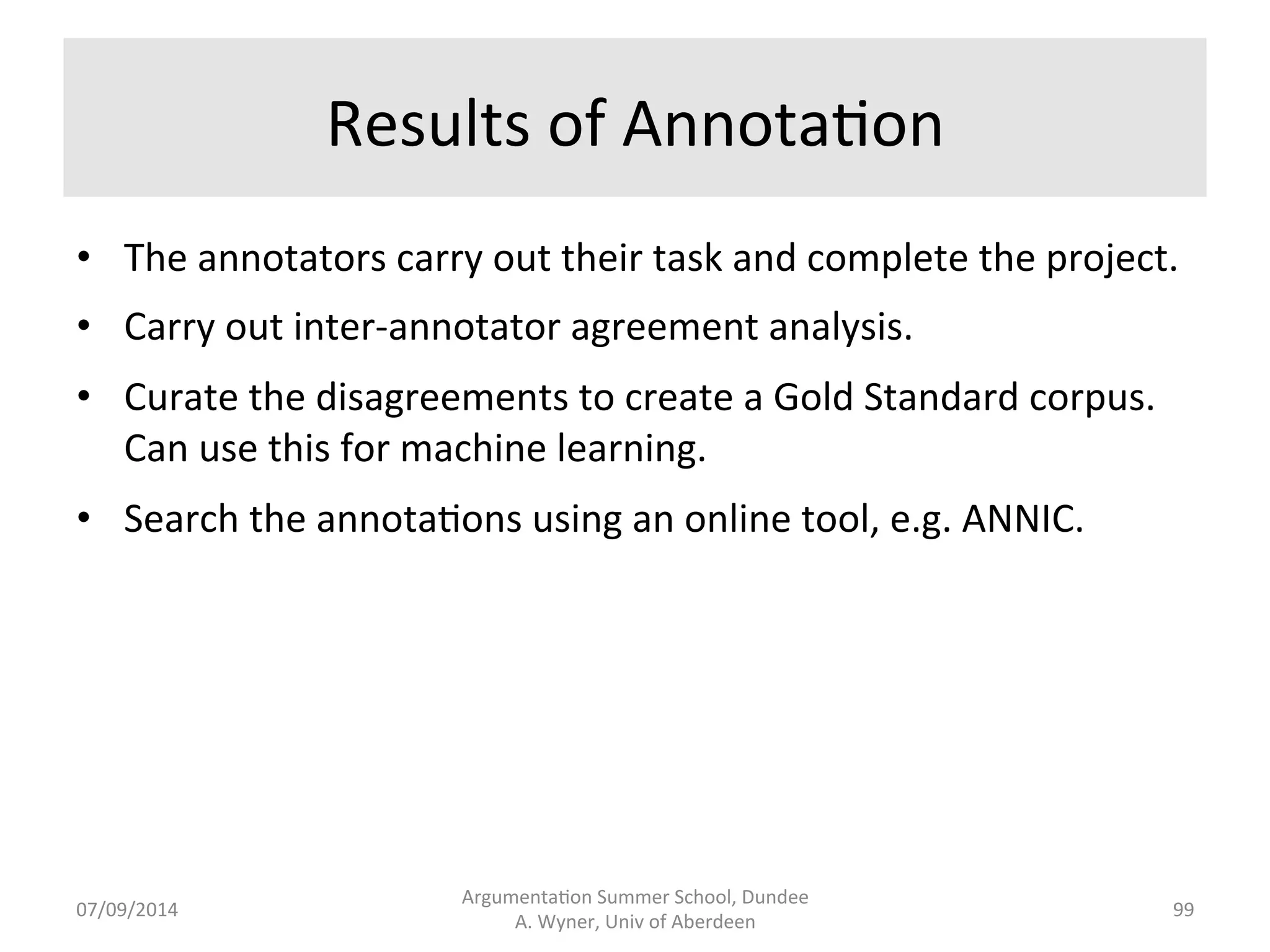 Results of Annotation

• The annotators carry out their task and complete the project.

• Carry out inter-annotator agreement analysis.

• Curate the disagreements to create a Gold Standard corpus. Can use this for machine learning.

• Search the annotations using an online tool, e.g. ANNIC.

07/09/2014

Argumentation Summer School, Dundee
A. Wyner, Univ of Aberdeen

99